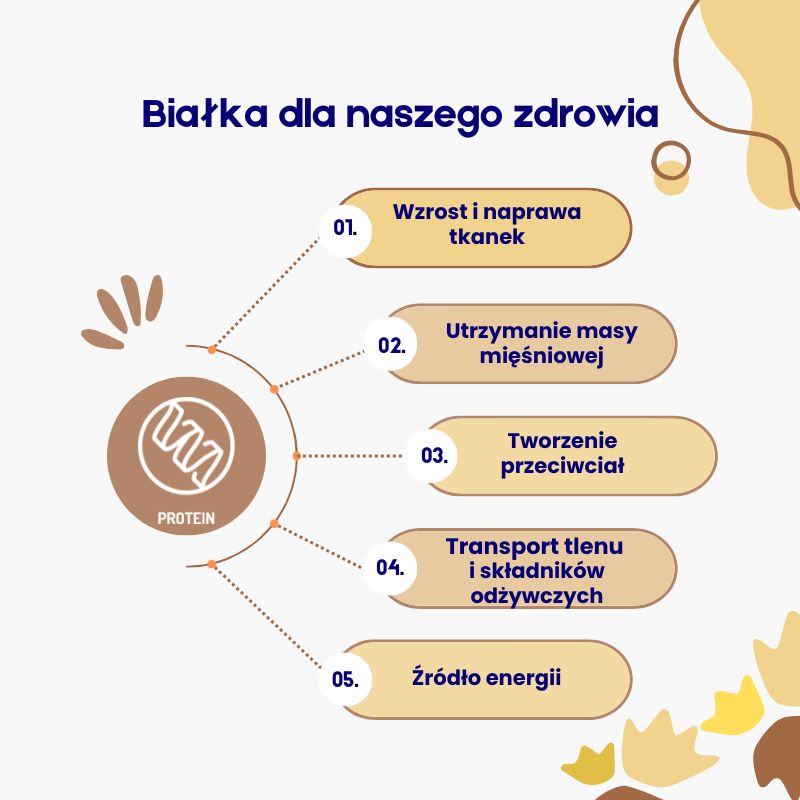 Białka dla naszego zdrowia

PROTEIN

01. Wzrost i naprawa tkanek

02. Utrzymanie masy mięśniowej

03. Tworzenie przeciwciał

04. Transport tlenu i składników odżywczych

05. Źródło energii